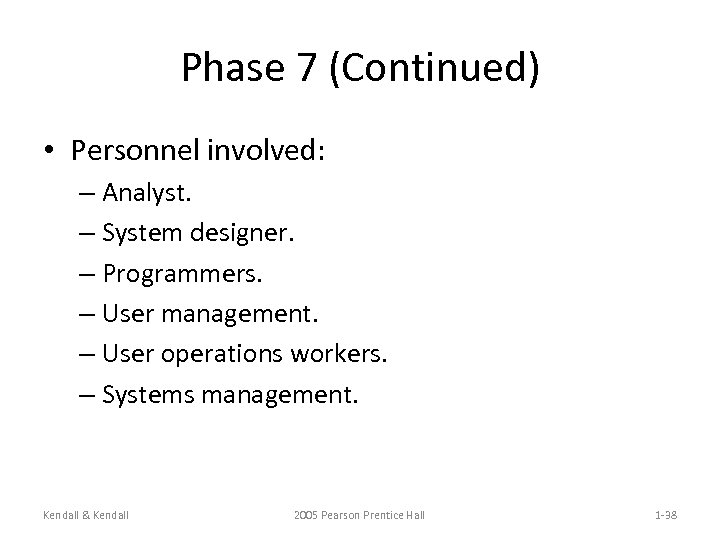 Phase 7 (Continued)

• Personnel involved:
– Analyst.
– System designer.
– Programmers.
– User management.
– User operations workers.
– Systems management.

Kendall & Kendall

2005 Pearson Prentice Hall

1-38